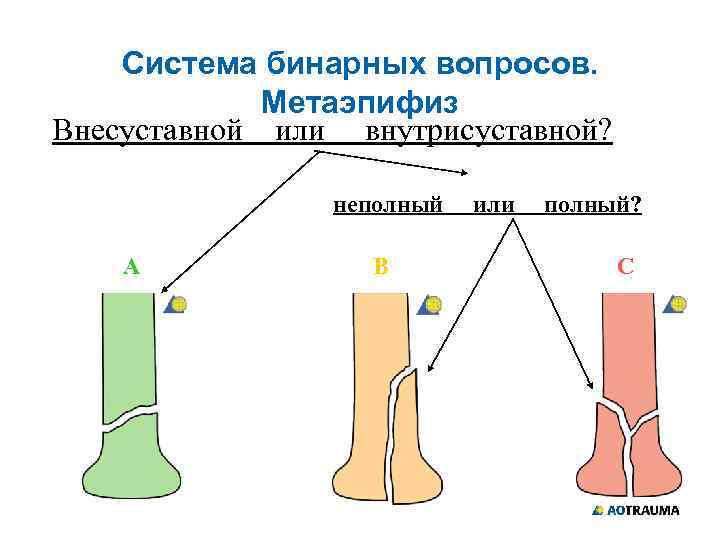 Система бинарных вопросов.
Метаэпифиз

Внесуставной или внутрисуставной?

неполный или полный?

A

B

C

AOTRAUMA